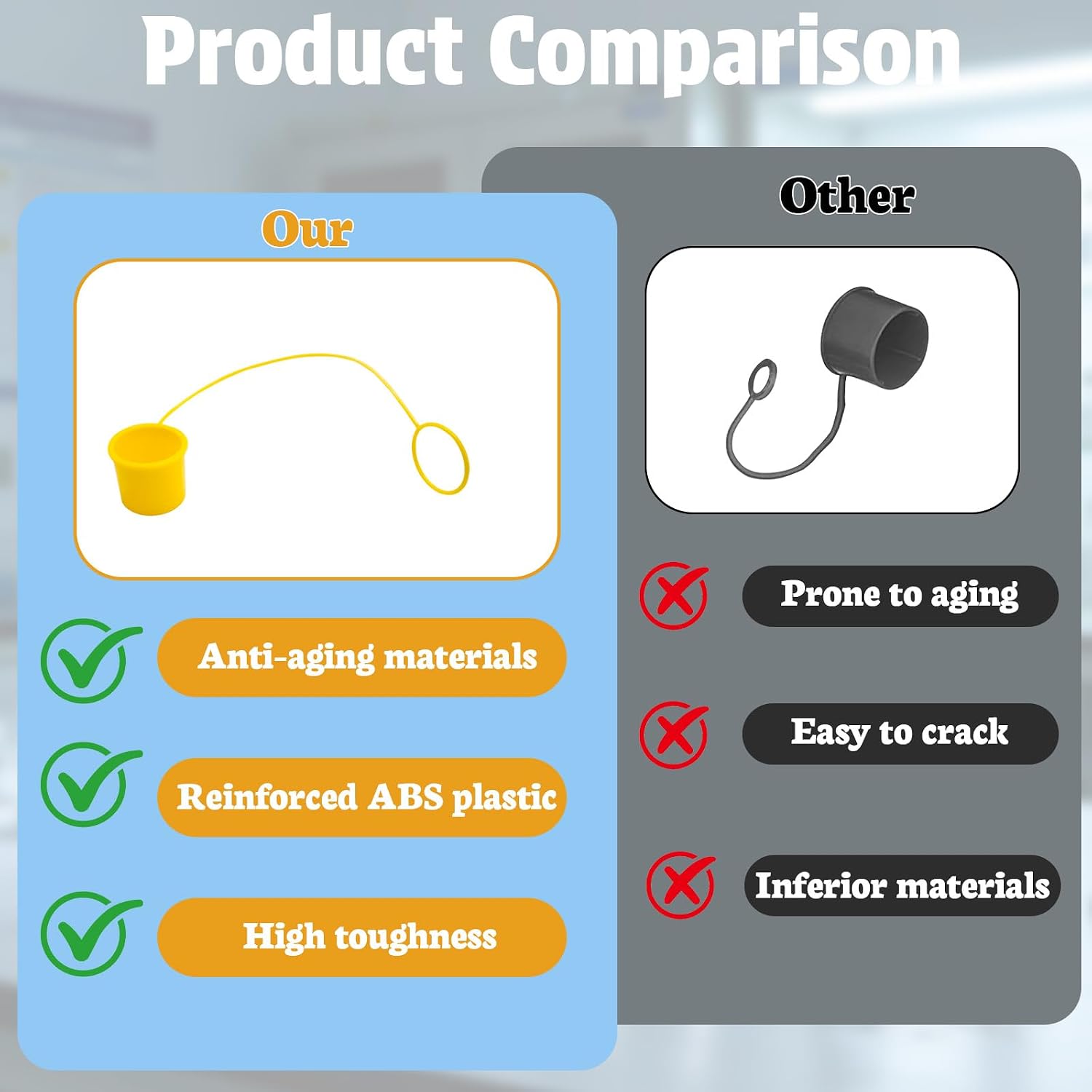 Product Comparison

Our

Anti-aging materials

Reinforced ABS plastic

High toughness

Other

Prone to aging

Easy to crack

Inferior materials